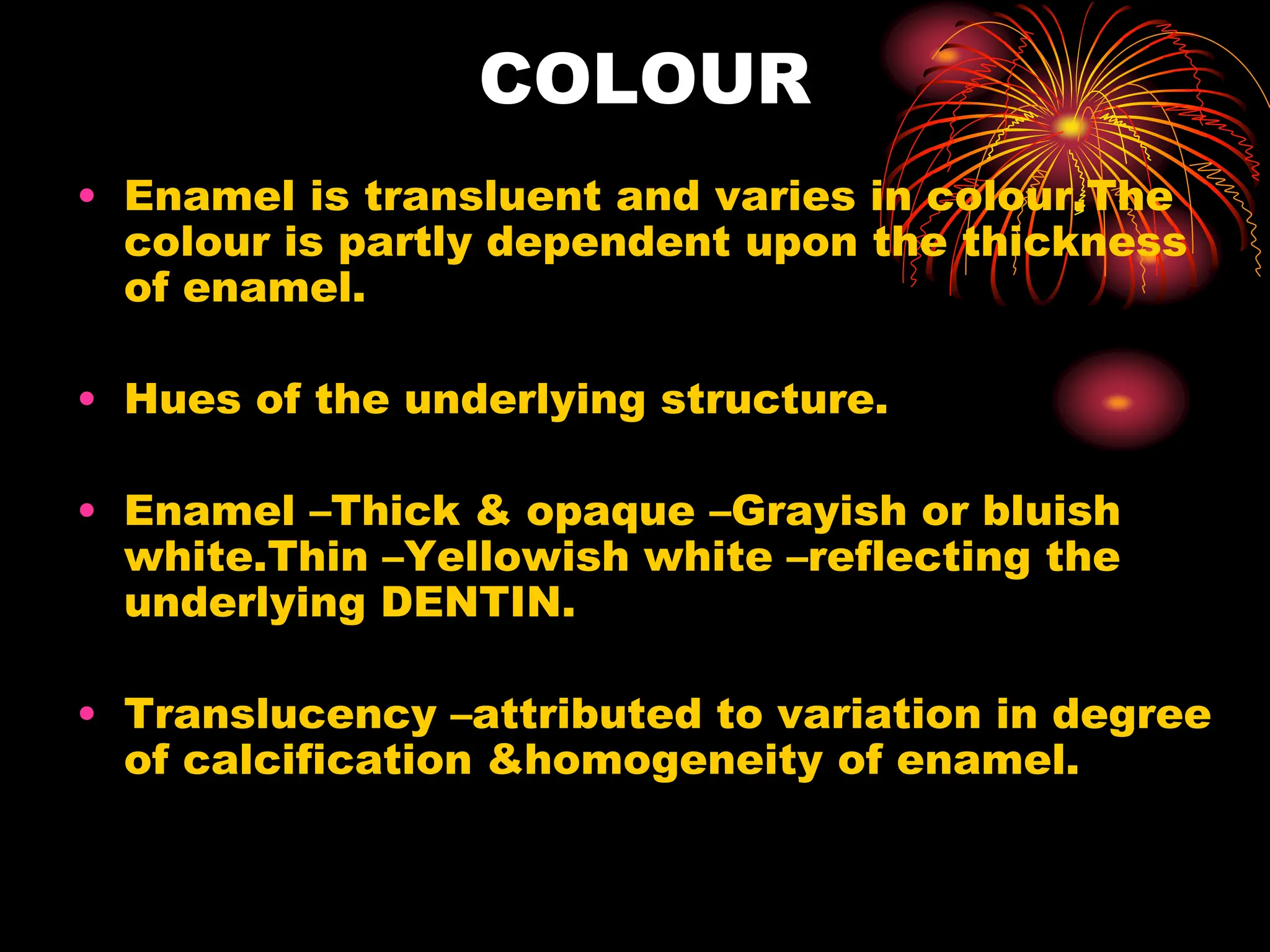 COLOUR

• Enamel is transluent and varies in colour.The colour is partly dependent upon the thickness of enamel.

• Hues of the underlying structure.

• Enamel –Thick & opaque –Grayish or bluish white.Thin –Yellowish white –reflecting the underlying DENTIN.

• Translucency –attributed to variation in degree of calcification &homogeneity of enamel.